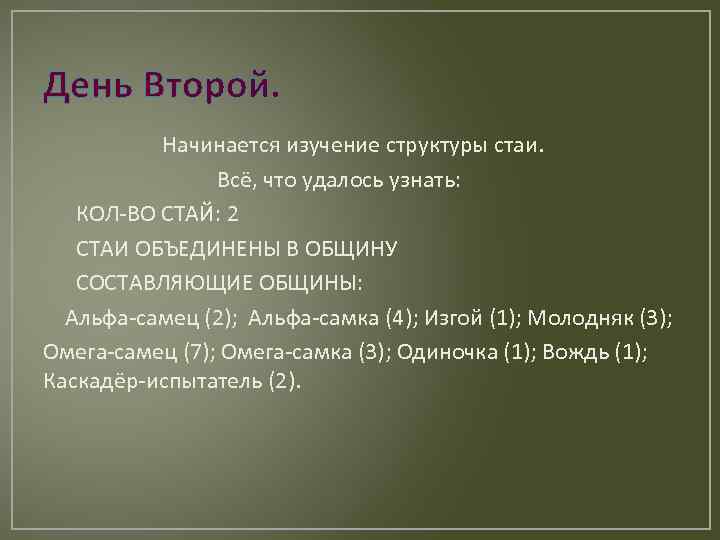 День Второй.

Начинается изучение структуры стаи.

Всё, что удалось узнать:

КОЛ-ВО СТАЙ: 2

СТАИ ОБЪЕДИНЕНЫ В ОБЩИНУ

СОСТАВЛЯЮЩИЕ ОБЩИНЫ:

Альфа-самец (2); Альфа-самка (4); Изгой (1); Молодняк (3); Омега-самец (7); Омега-самка (3); Одиночка (1); Вождь (1); Каскадёр-испытатель (2).